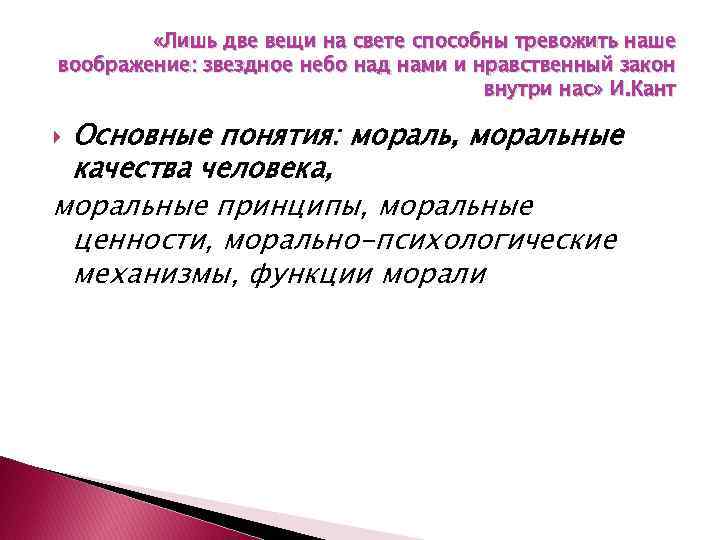 «Лишь две вещи на свете способны тревожить наше воображение: звездное небо над нами и нравственный закон внутри нас» И.Кант

Основные понятия: мораль, моральные качества человека,

моральные принципы, моральные ценности, морально-психологические механизмы, функции морали